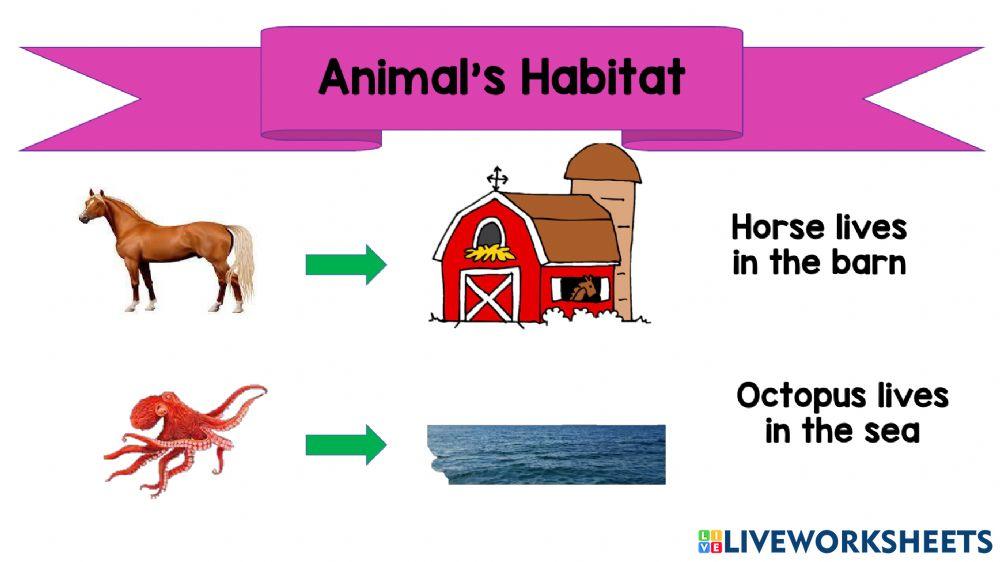 Animal's Habitat

Horse lives in the barn

Octopus lives in the sea

LIVEWORKSHEETS